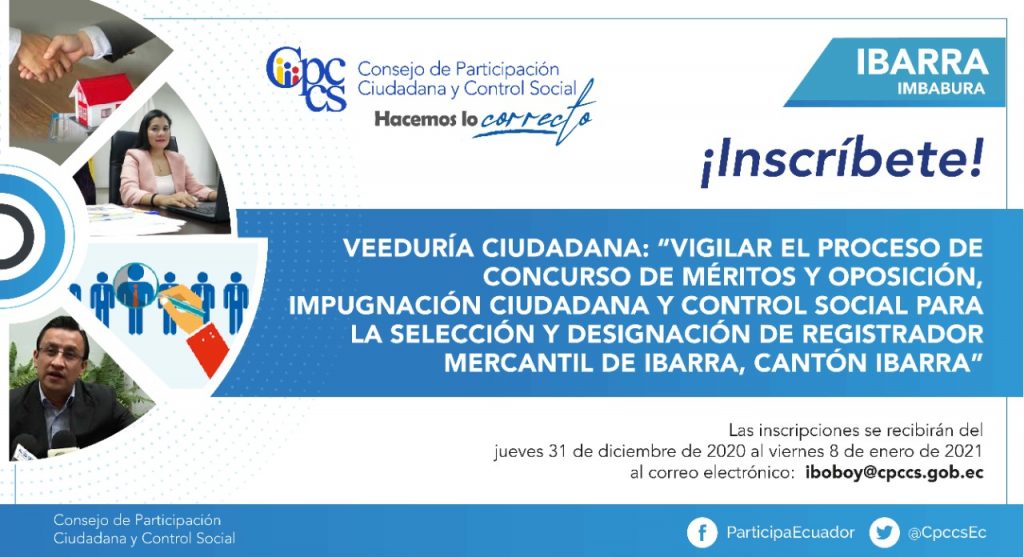 Cpccs Consejo de Participación Ciudadana y Control Social

Hacemos lo correcto

IBARRA
IMBABURA

¡Inscríbete!

VEEDURÍA CIUDADANA: "VIGILAR EL PROCESO DE CONCURSO DE MÉRITOS Y OPOSICIÓN, IMPUGNACIÓN CIUDADANA Y CONTROL SOCIAL PARA LA SELECCIÓN Y DESIGNACIÓN DE REGISTRADOR MERCANTIL DE IBARRA, CANTÓN IBARRA"

Las inscripciones se recibirán del jueves 31 de diciembre de 2020 al viernes 8 de enero de 2021 al correo electrónico: iboboy@cpccs.gob.ec

Consejo de Participación Ciudadana y Control Social

ParticipaEcuador

@CpccsEc